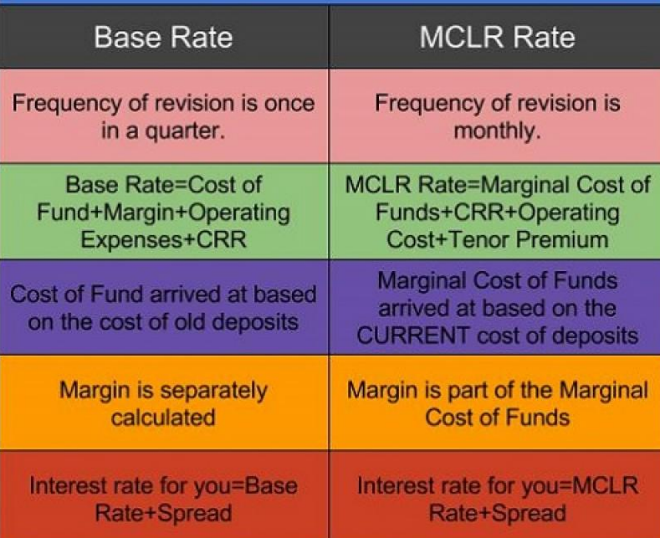 | Base Rate | MCLR Rate |
|---|---|
| Frequency of revision is once in a quarter. | Frequency of revision is monthly. |
| Base Rate=Cost of Fund+Margin+Operating Expenses+CRR | MCLR Rate=Marginal Cost of Funds+CRR+Operating Cost+Tenor Premium |
| Cost of Fund arrived at based on the cost of old deposits | Marginal Cost of Funds arrived at based on the CURRENT cost of deposits |
| Margin is separately calculated | Margin is part of the Marginal Cost of Funds |
| Interest rate for you=Base Rate+Spread | Interest rate for you=MCLR Rate+Spread |